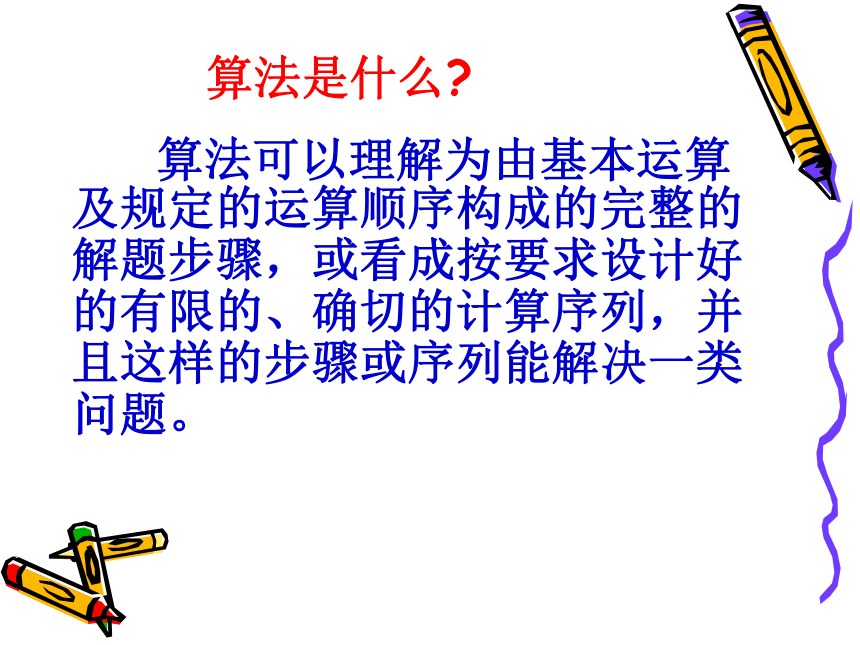 算法是什么?

算法可以理解为由基本运算及规定的运算顺序构成的完整的解题步骤，或看成按要求设计好的有限的、确切的计算序列，并且这样的步骤或序列能解决一类问题。